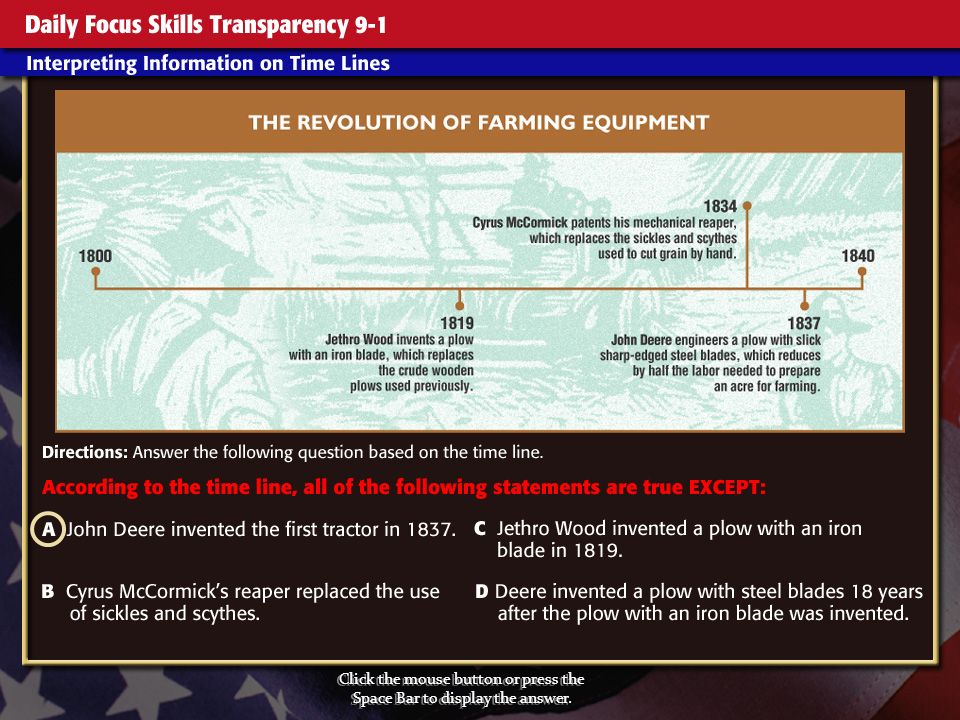 Daily Focus Skills Transparency 9-1

Interpreting Information on Time Lines

THE REVOLUTION OF FARMING EQUIPMENT

1800

1819
Jethro Wood invents a plow with an iron blade, which replaces the crude wooden plows used previously.

1834
Cyrus McCormick patents his mechanical reaper, which replaces the sickles and scythes used to cut grain by hand.

1837
John Deere engineers a plow with slick sharp-edged steel blades, which reduces by half the labor needed to prepare an acre for farming.

1840

Directions: Answer the following question based on the time line.

According to the time line, all of the following statements are true EXCEPT:

A John Deere invented the first tractor in 1837.

B Cyrus McCormick's reaper replaced the use of sickles and scythes.

C Jethro Wood invented a plow with an iron blade in 1819.

D Deere invented a plow with steel blades 18 years after the plow with an iron blade was invented.

Click the mouse button or press the Space Bar to display the answer.